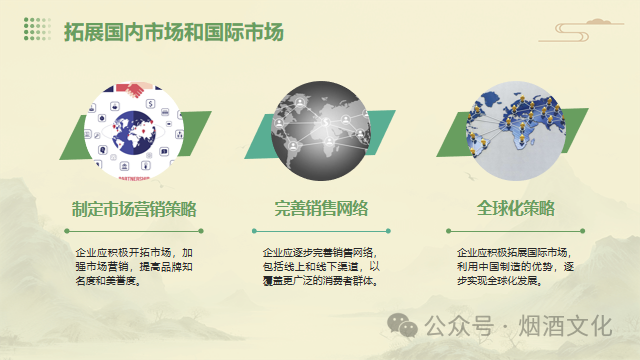 拓展国内市场和国际市场

PARTNERSHIP

制定市场营销策略

企业应积极开拓市场，加强市场营销，提高品牌知名度和美誉度。

完善销售网络

企业应逐步完善销售网络，包括线上和线下渠道，以覆盖更广泛的消费者群体。

全球化策略

企业应积极拓展国际市场，利用中国制造的优势，逐步实现全球化发展。

公众号 · 烟酒文化